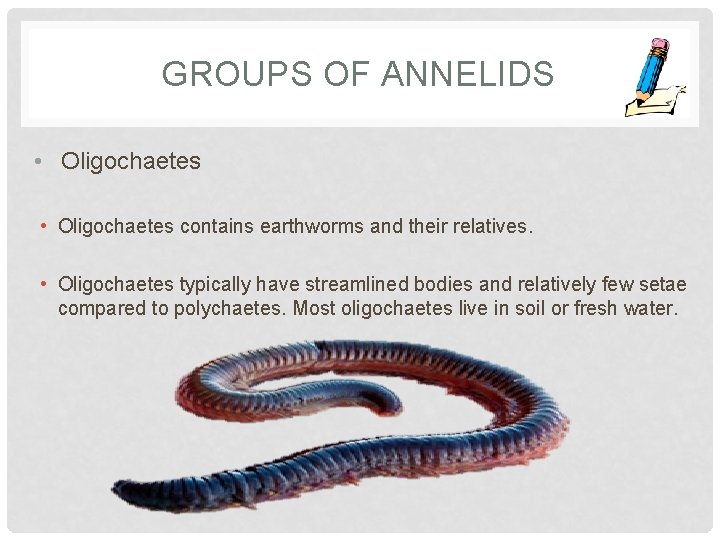 GROUPS OF ANNELIDS

• Oligochaetes

• Oligochaetes contains earthworms and their relatives.

• Oligochaetes typically have streamlined bodies and relatively few setae compared to polychaetes. Most oligochaetes live in soil or fresh water.